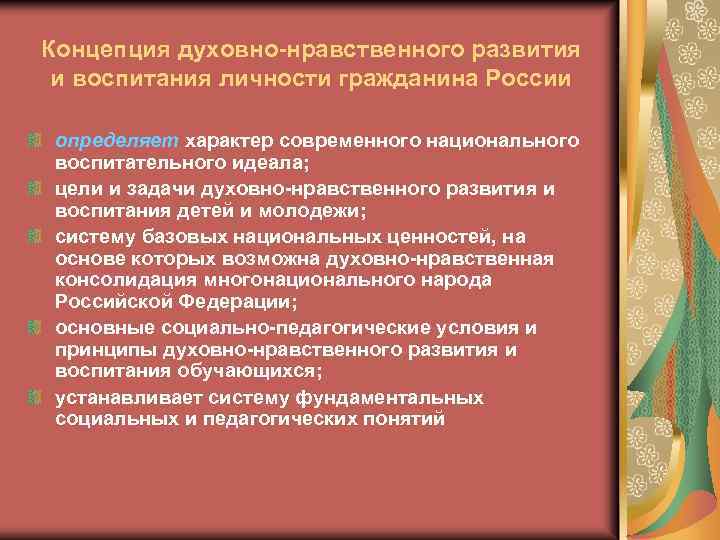 Концепция духовно-нравственного развития и воспитания личности гражданина России

определяет характер современного национального воспитательного идеала;

цели и задачи духовно-нравственного развития и воспитания детей и молодежи;

систему базовых национальных ценностей, на основе которых возможна духовно-нравственная консолидация многонационального народа Российской Федерации;

основные социально-педагогические условия и принципы духовно-нравственного развития и воспитания обучающихся;

устанавливает систему фундаментальных социальных и педагогических понятий